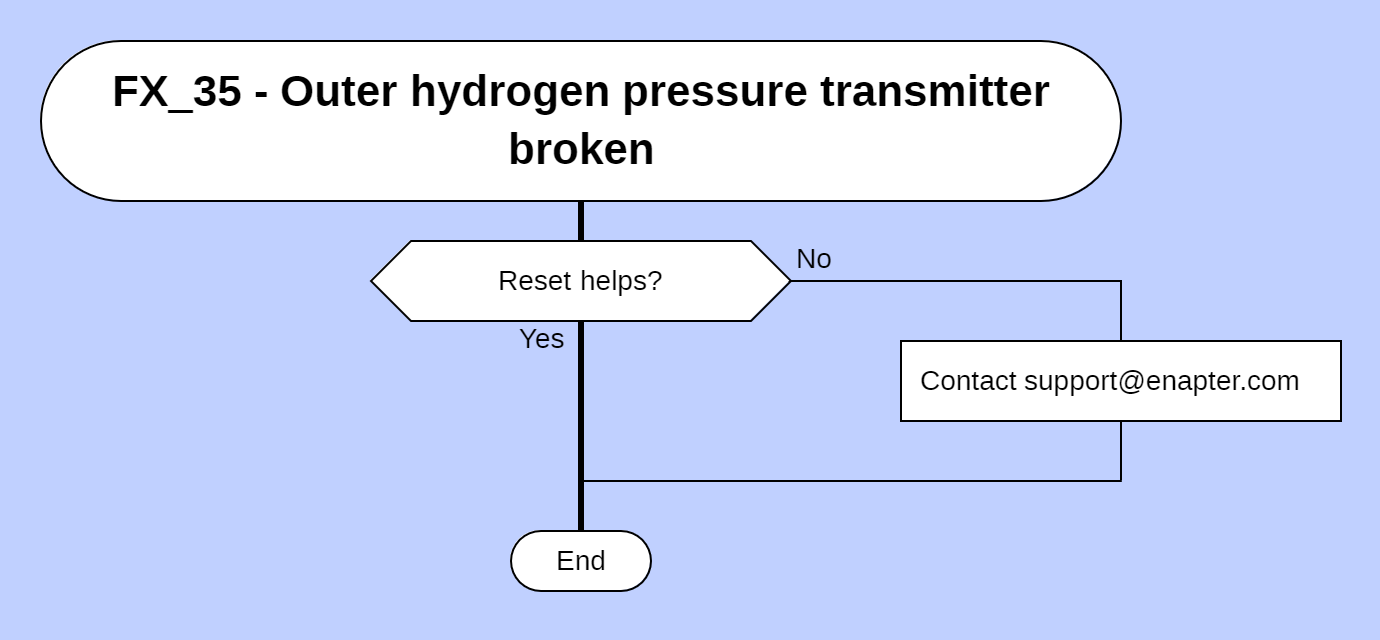 FX_35 - Outer hydrogen pressure transmitter broken

Reset helps?

No

Yes

Contact support@enapter.com

End